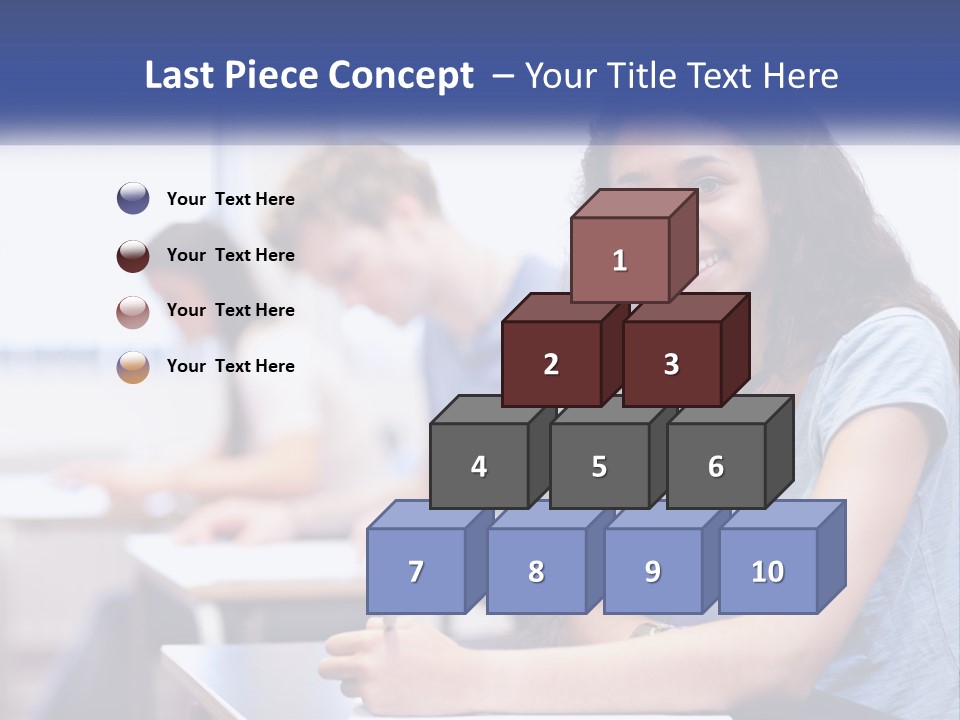 Last Piece Concept – Your Title Text Here

Your Text Here

Your Text Here

Your Text Here

Your Text Here

1

2

3

4

5

6

7

8

9

10